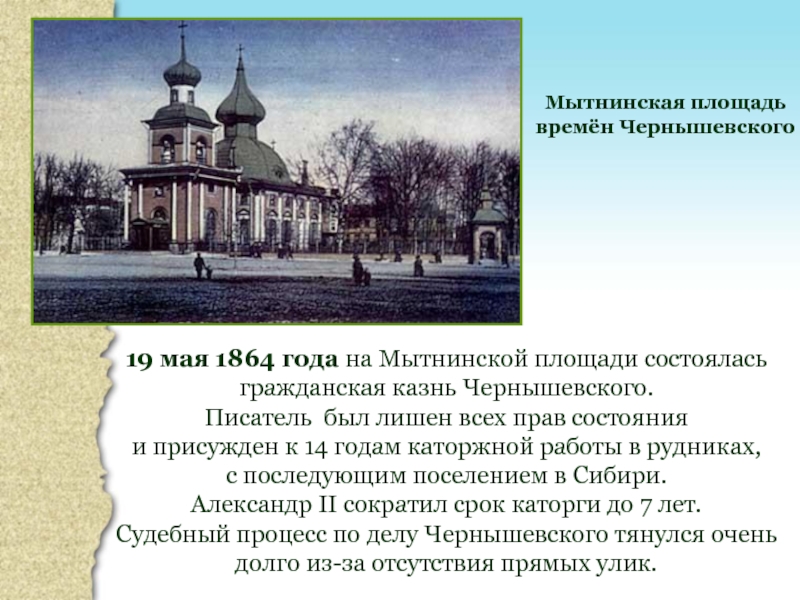 Мытнинская площадь времён Чернышевского

19 мая 1864 года на Мытнинской площади состоялась гражданская казнь Чернышевского.
Писатель был лишен всех прав состояния
и присужден к 14 годам каторжной работы в рудниках, с последующим поселением в Сибири.
Александр II сократил срок каторги до 7 лет.
Судебный процесс по делу Чернышевского тянулся очень долго из-за отсутствия прямых улик.